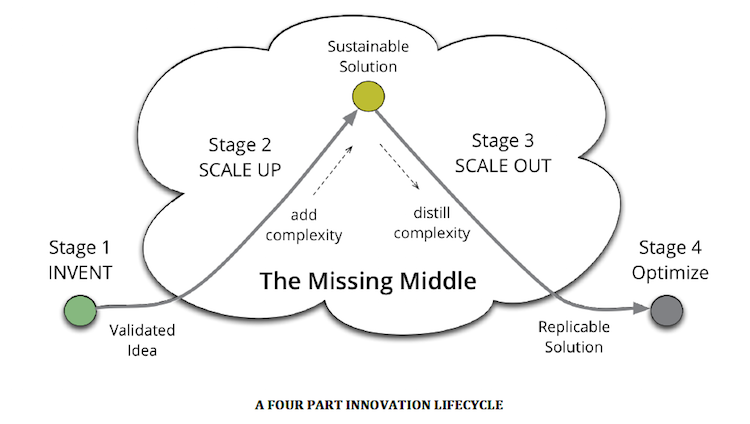 Sustainable Solution

Stage 2
SCALE UP

Stage 3
SCALE OUT

add complexity

distill complexity

Stage 1
INVENT

Stage 4
Optimize

The Missing Middle

Validated Idea

Replicable Solution

A FOUR PART INNOVATION LIFECYCLE